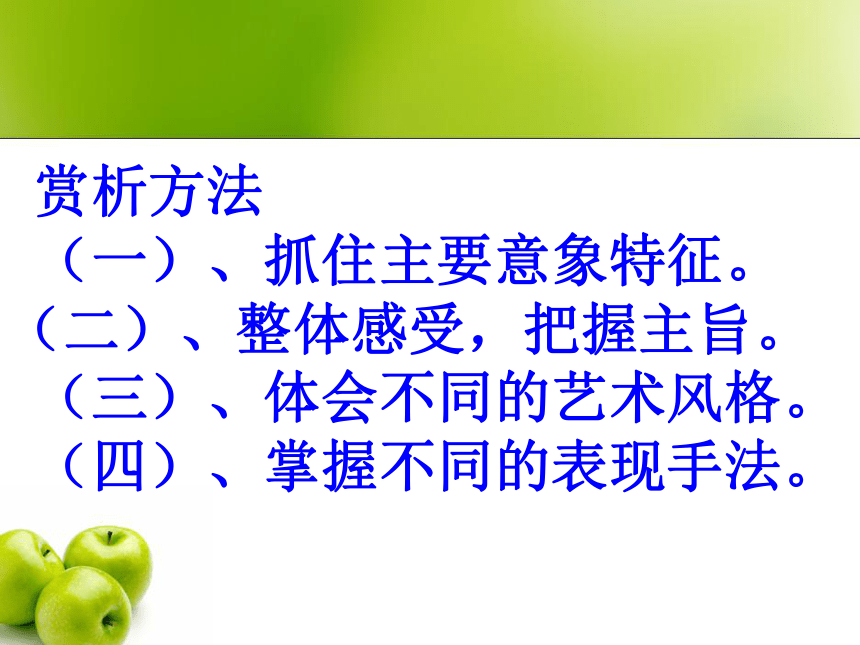 赏析方法
（一）、抓住主要意象特征。
（二）、整体感受，把握主旨。
（三）、体会不同的艺术风格。
（四）、掌握不同的表现手法。